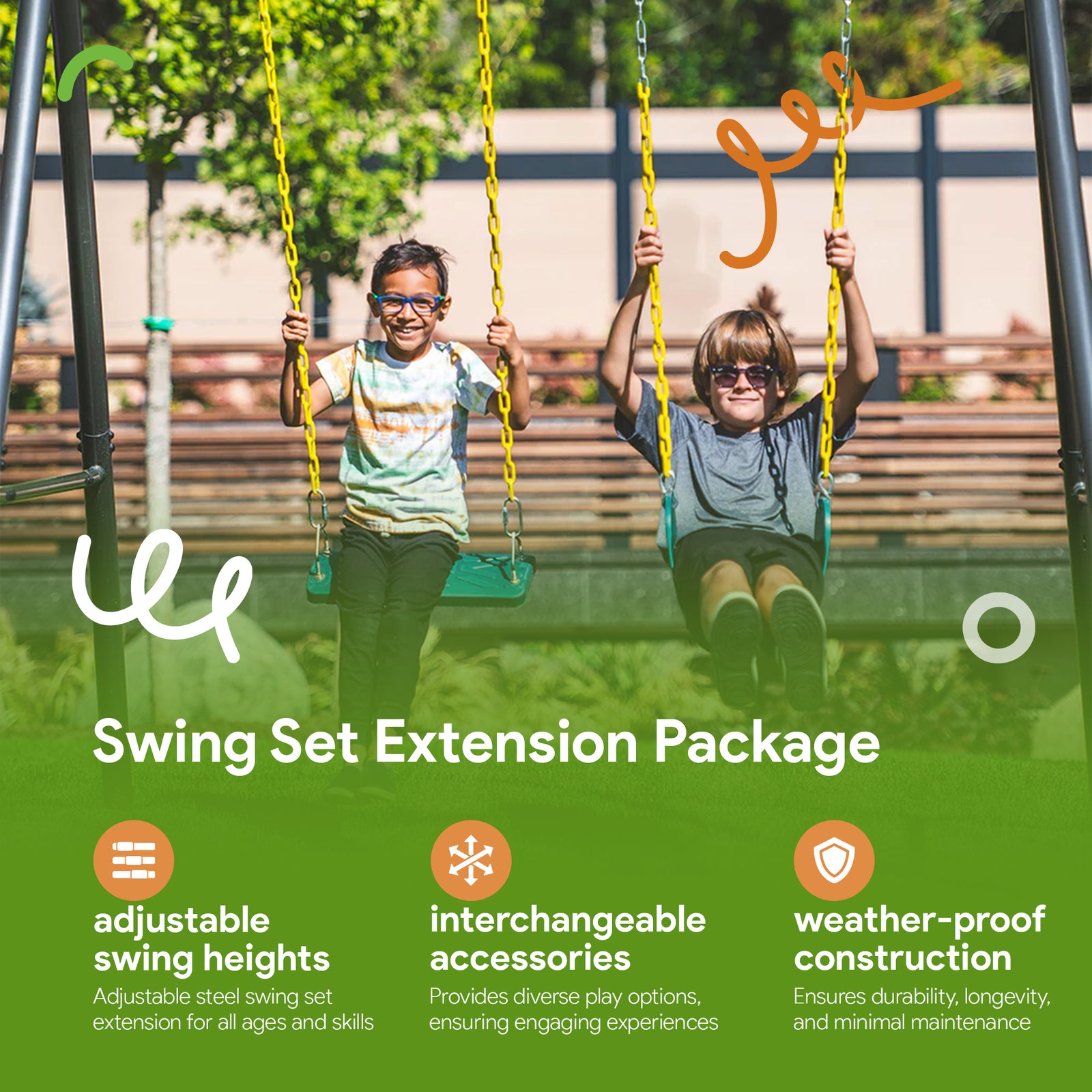 Swing Set Extension Package

adjustable swing heights
Adjustable steel swing set extension for all ages and skills

interchangeable accessories
Provides diverse play options, ensuring engaging experiences

weather-proof construction
Ensures durability, longevity, and minimal maintenance